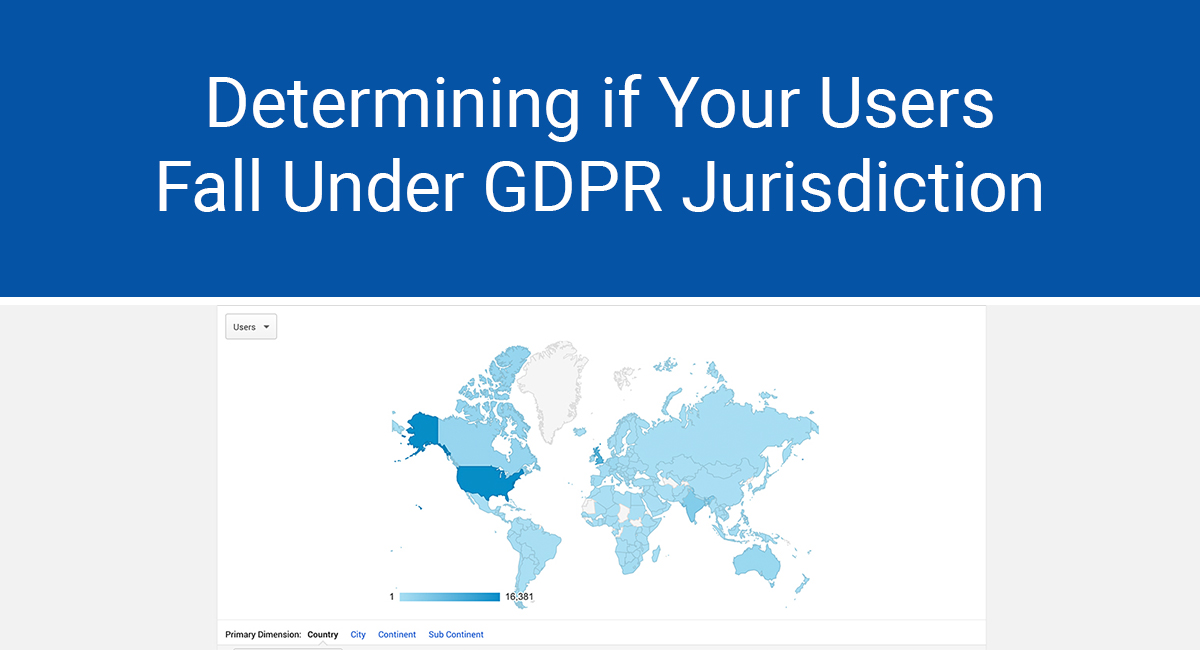 Determining if Your Users Fall Under GDPR Jurisdiction

Users

1

16,381

Primary Dimension: Country City Continent Sub Continent